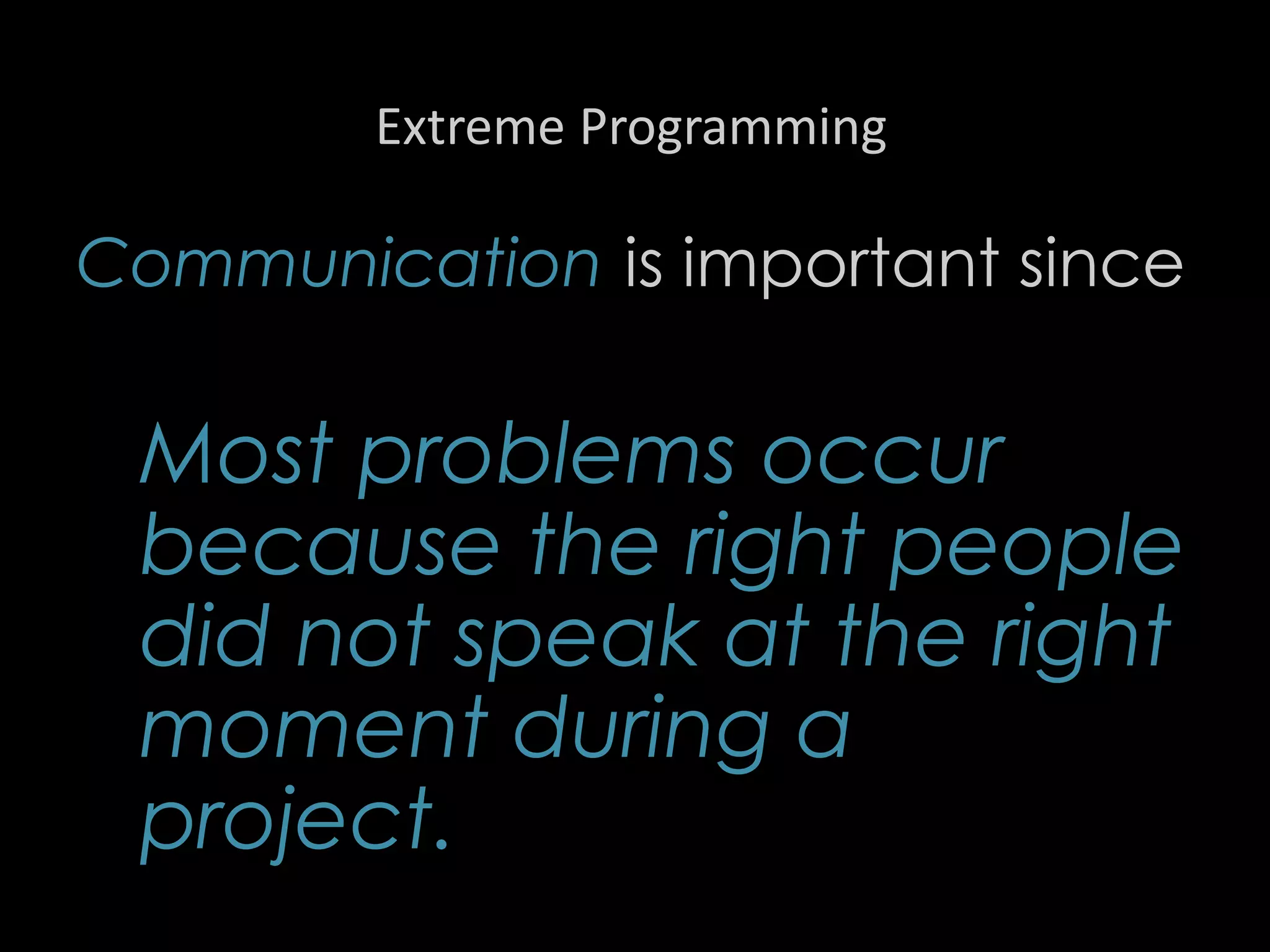 Extreme Programming

Communication is important since

Most problems occur because the right people did not speak at the right moment during a project.